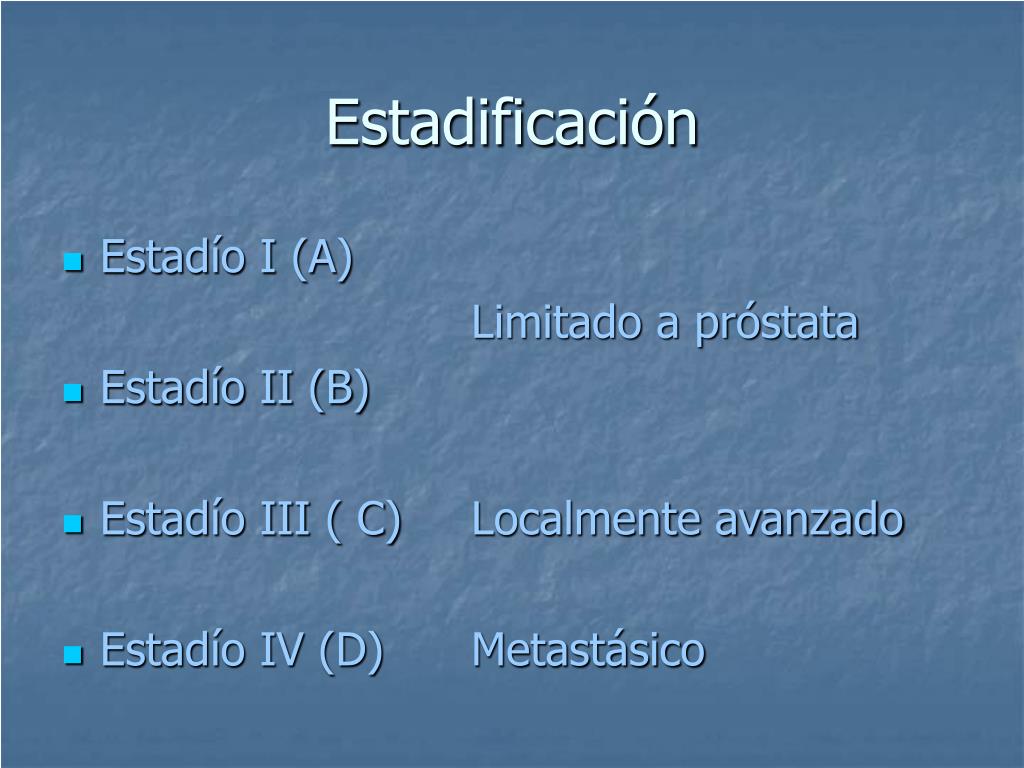 Estadificación

Estadío I (A)

Limitado a próstata

Estadío II (B)

Estadío III ( C) Localmente avanzado

Estadío IV (D) Metastásico